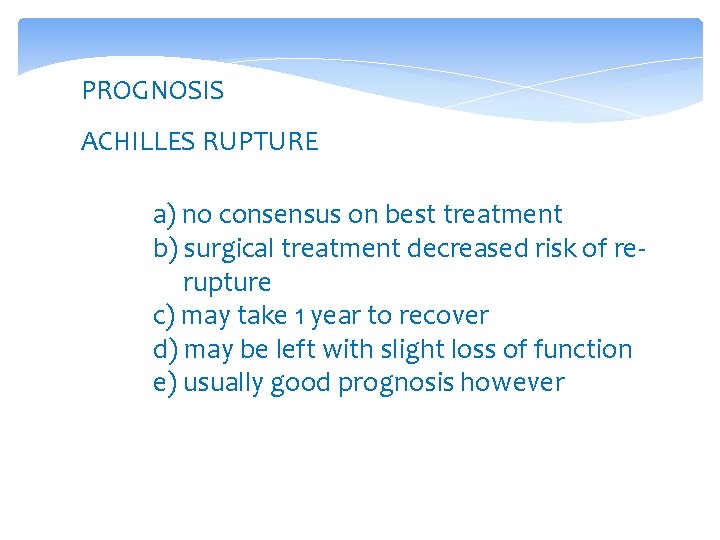 PROGNOSIS

ACHILLES RUPTURE

a) no consensus on best treatment
b) surgical treatment decreased risk of re-rupture
c) may take 1 year to recover
d) may be left with slight loss of function
e) usually good prognosis however